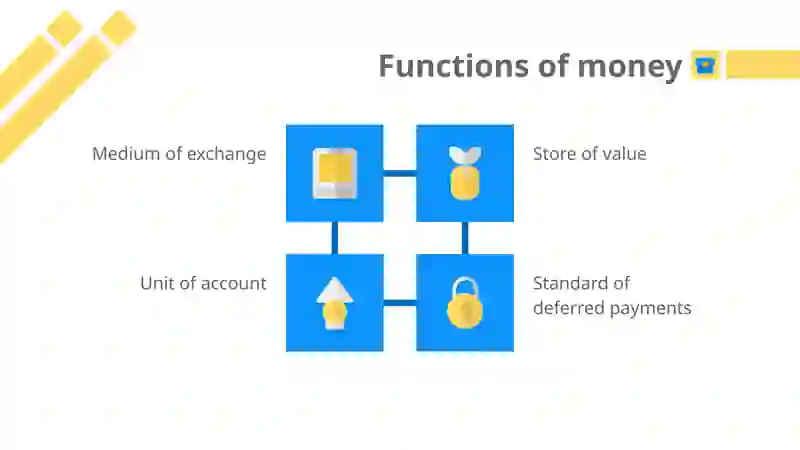 Functions of money

Medium of exchange

Store of value

Unit of account

Standard of deferred payments